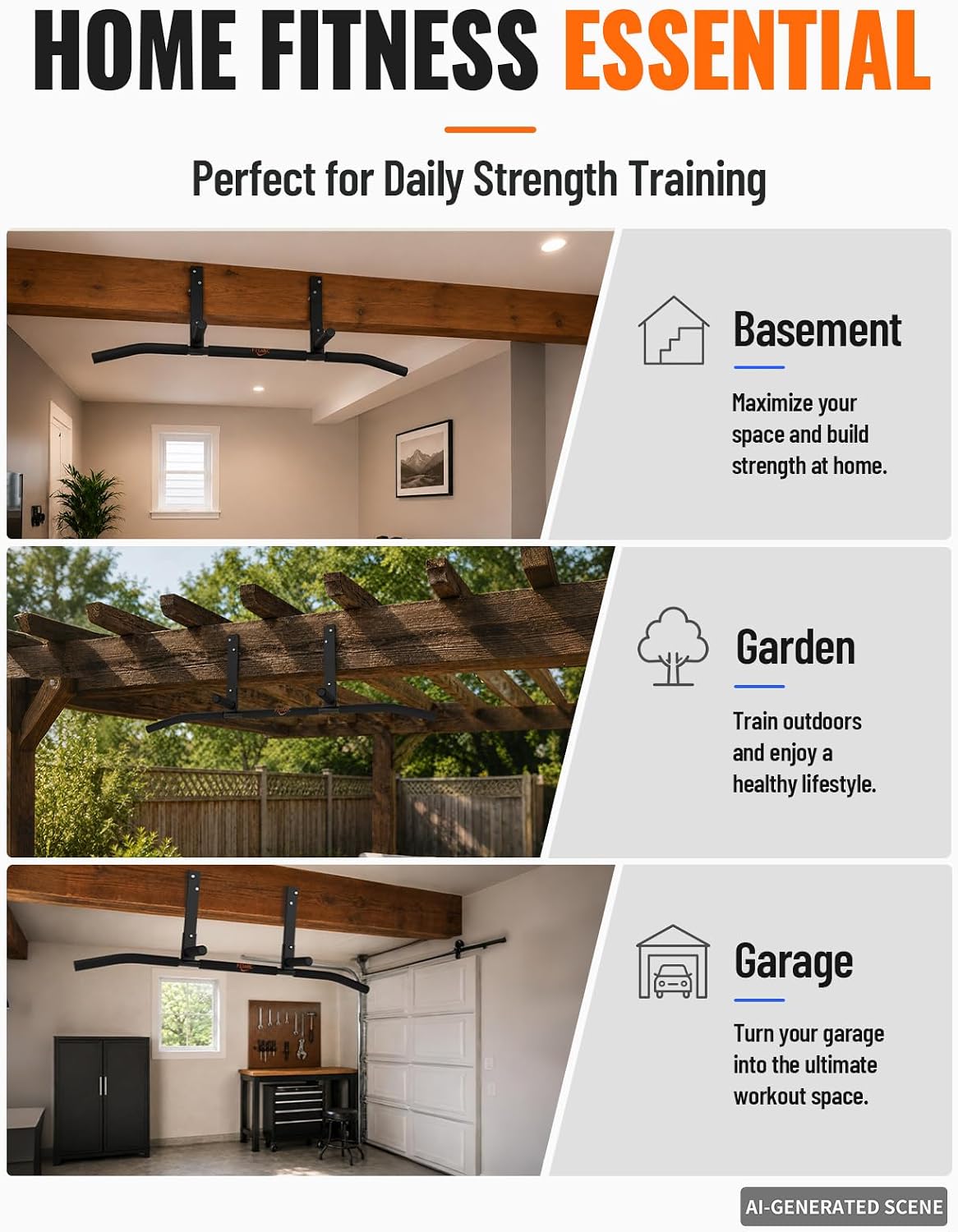 HOME FITNESS ESSENTIAL

Perfect for Daily Strength Training

Basement

Maximize your space and build strength at home.

Garden

Train outdoors and enjoy a healthy lifestyle.

Garage

Turn your garage into the ultimate workout space.

AI-GENERATED SCENE